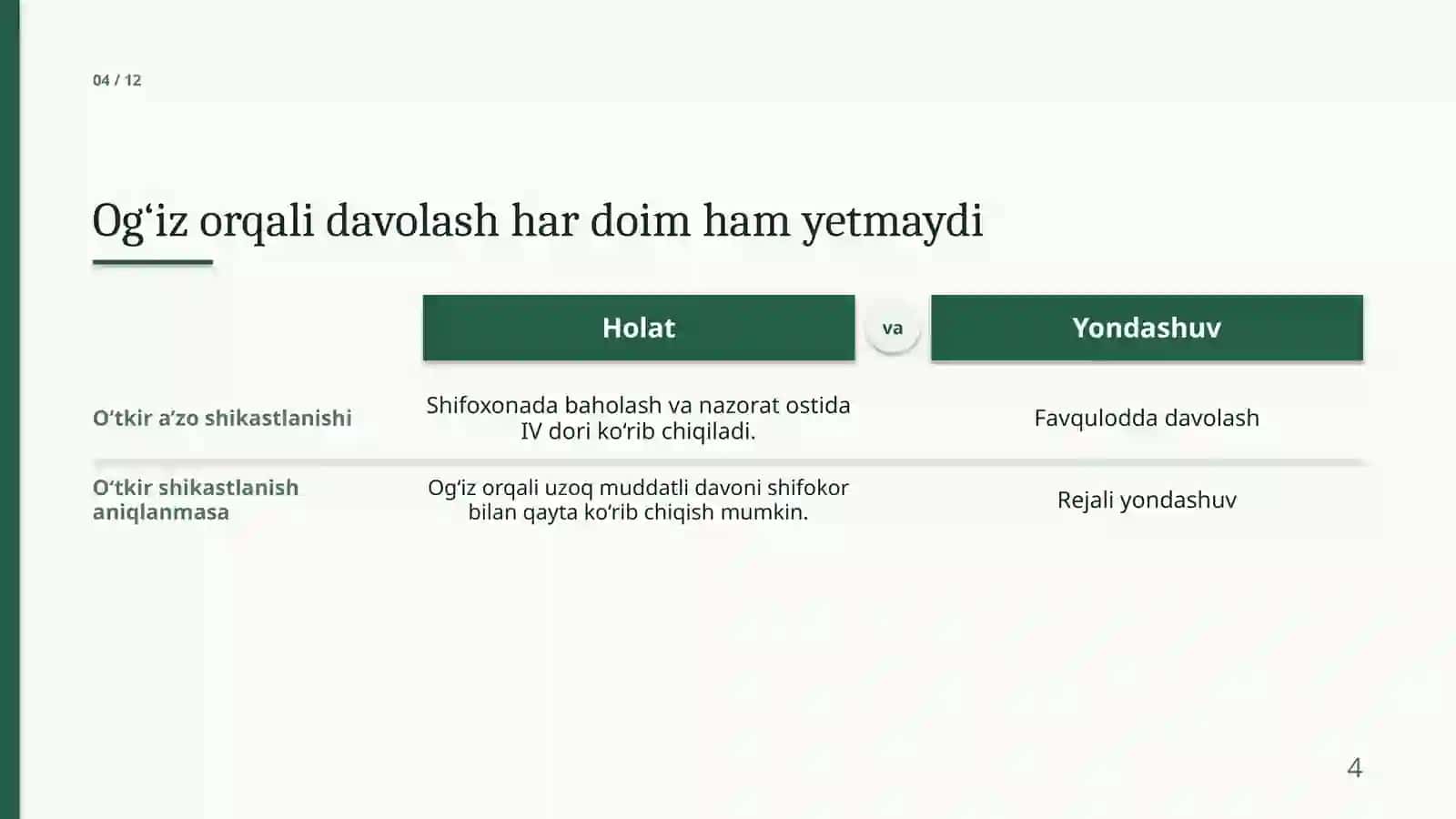 04 / 12

Og'iz orqali davolash har doim ham yetmaydi

|  | Holat | va | Yondashuv |
|---|---|---|---|
| O'tkir a'zo shikastlanishi | Shifoxonada baholash va nazorat ostida IV dori ko'rib chiqiladi. |  | Favqulodda davolash |
| O'tkir shikastlanish aniqlanmasa | Og'iz orqali uzoq muddatli davoni shifokor bilan qayta ko'rib chiqish mumkin. |  | Rejali yondashuv |

4